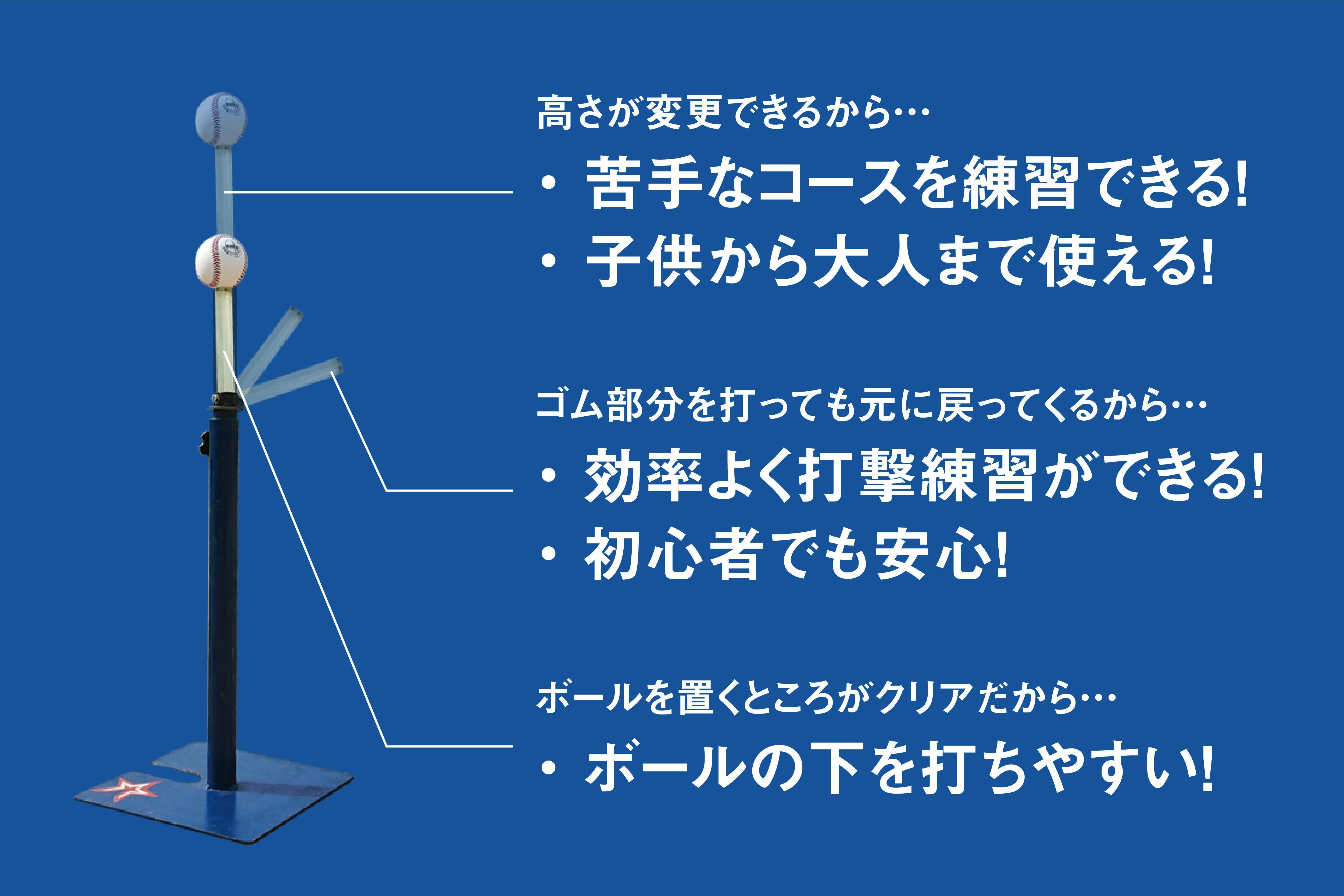 高さが変更できるから…

・苦手なコースを練習できる!
・子供から大人まで使える!

ゴム部分を打っても元に戻ってくるから…

・効率よく打撃練習ができる!
・初心者でも安心!

ボールを置くところがクリアだから…

・ボールの下を打ちやすい!